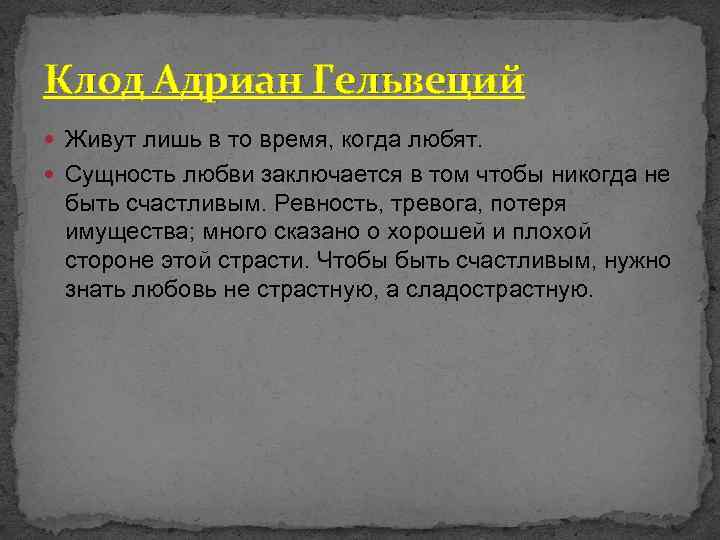 Клод Адриан Гельвеций

Живут лишь в то время, когда любят.

Сущность любви заключается в том чтобы никогда не быть счастливым. Ревность, тревога, потеря имущества; много сказано о хорошей и плохой стороне этой страсти. Чтобы быть счастливым, нужно знать любовь не страстную, а сладострастную.